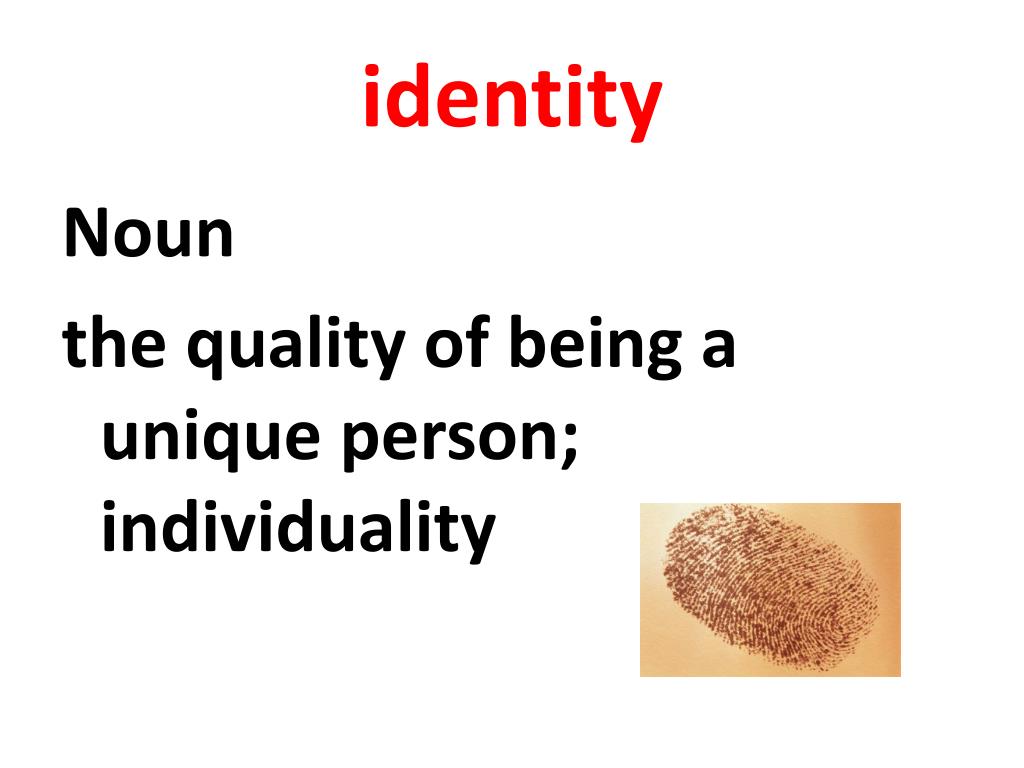 identity

Noun

the quality of being a unique person; individuality